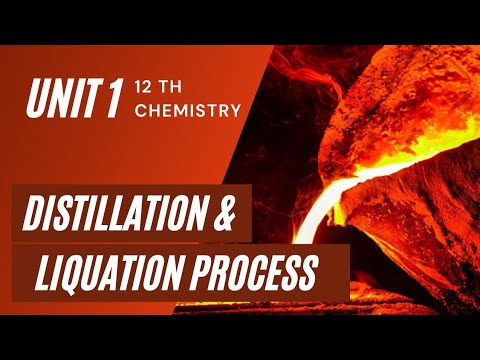 UNIT 1 12 TH CHEMISTRY

DISTILLATION &
LIQUATION PROCESS